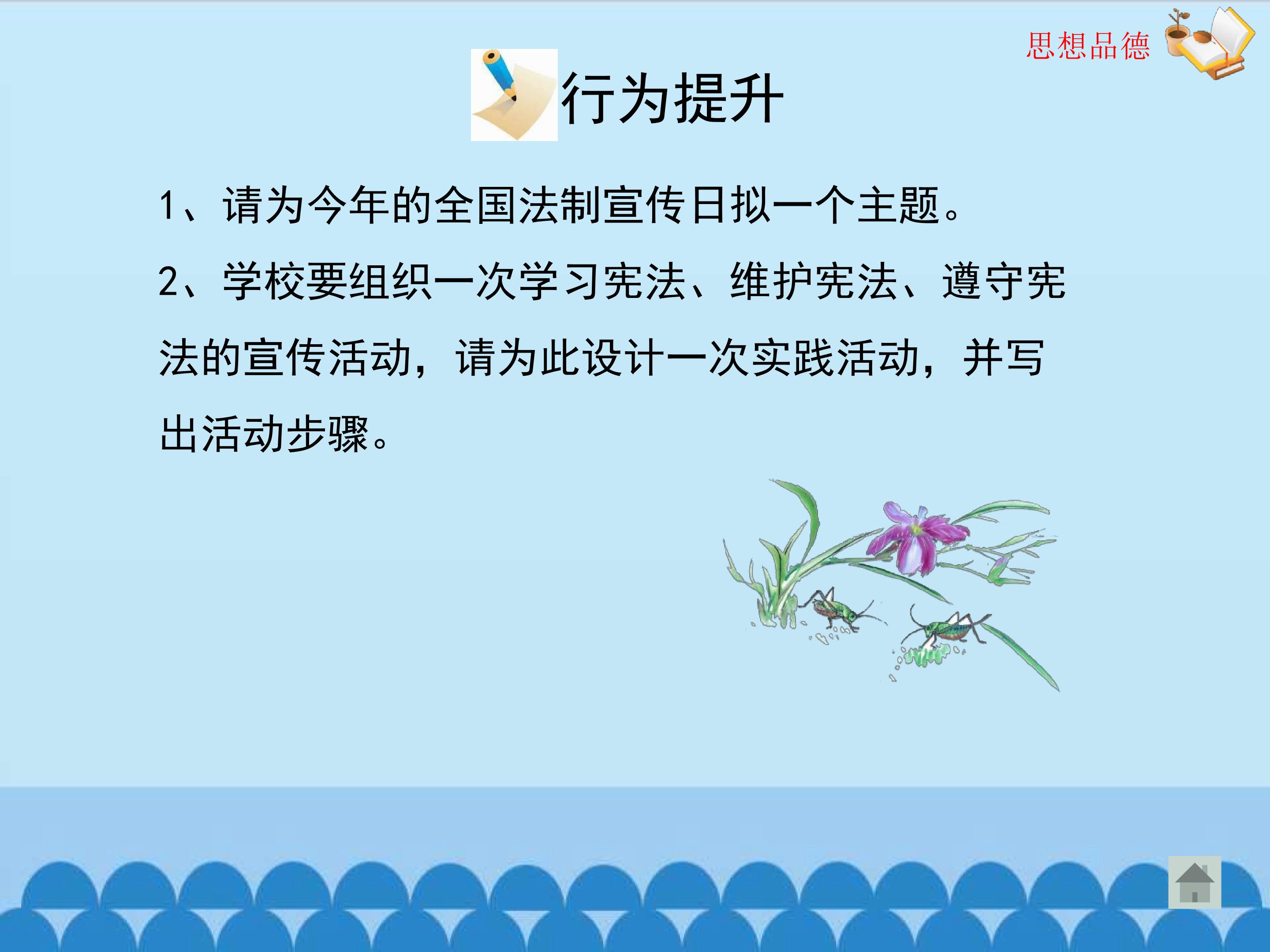 思想品德

行为提升

1、请为今年的全国法制宣传日拟一个主题。

2、学校要组织一次学习宪法、维护宪法、遵守宪法的宣传活动，请为此设计一次实践活动，并写出活动步骤。